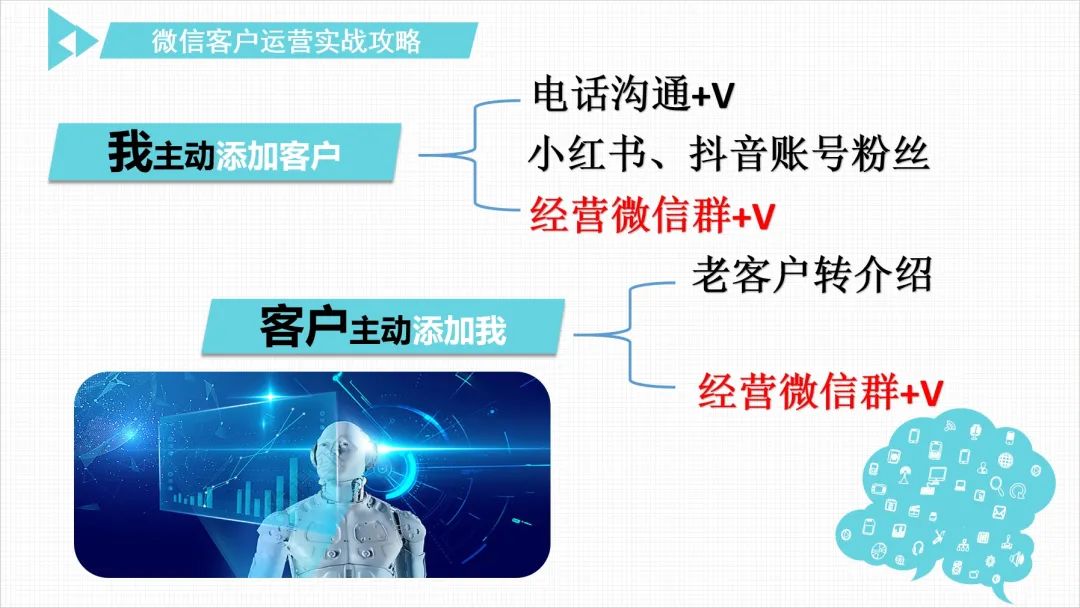 微信客户运营实战攻略

我主动添加客户

电话沟通+V
小红书、抖音账号粉丝
经营微信群+V

客户主动添加我

老客户转介绍
经营微信群+V